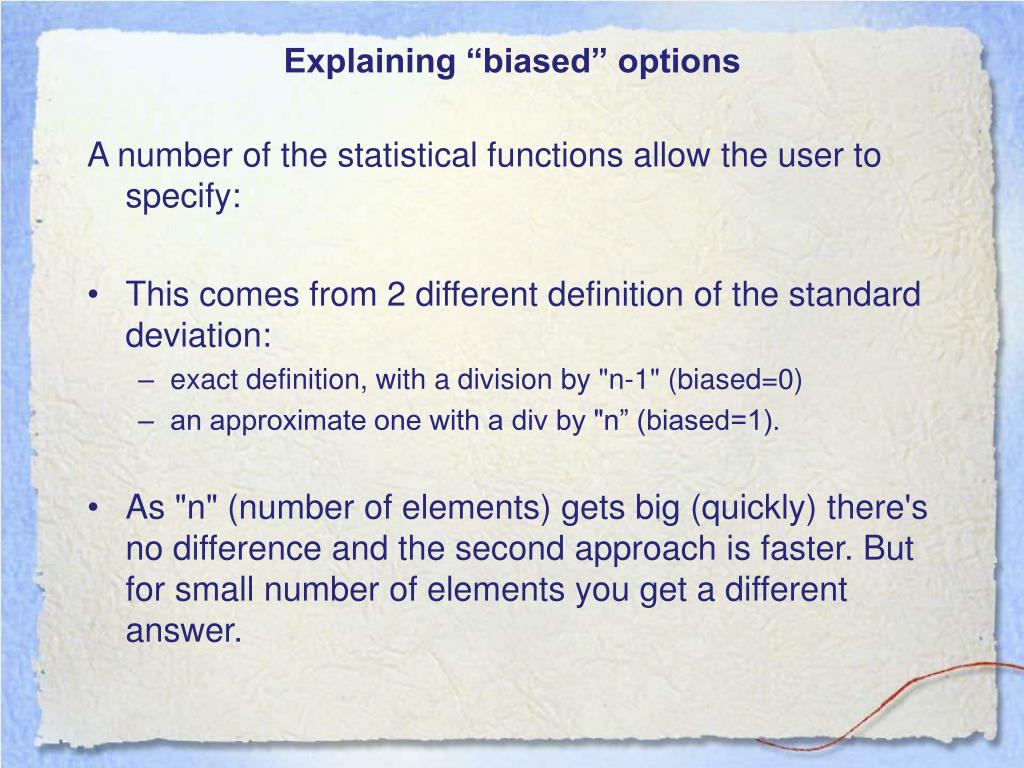 Explaining “biased” options

A number of the statistical functions allow the user to specify:

• This comes from 2 different definition of the standard deviation:
– exact definition, with a division by "n-1" (biased=0)
– an approximate one with a div by "n” (biased=1).

• As "n" (number of elements) gets big (quickly) there's no difference and the second approach is faster. But for small number of elements you get a different answer.